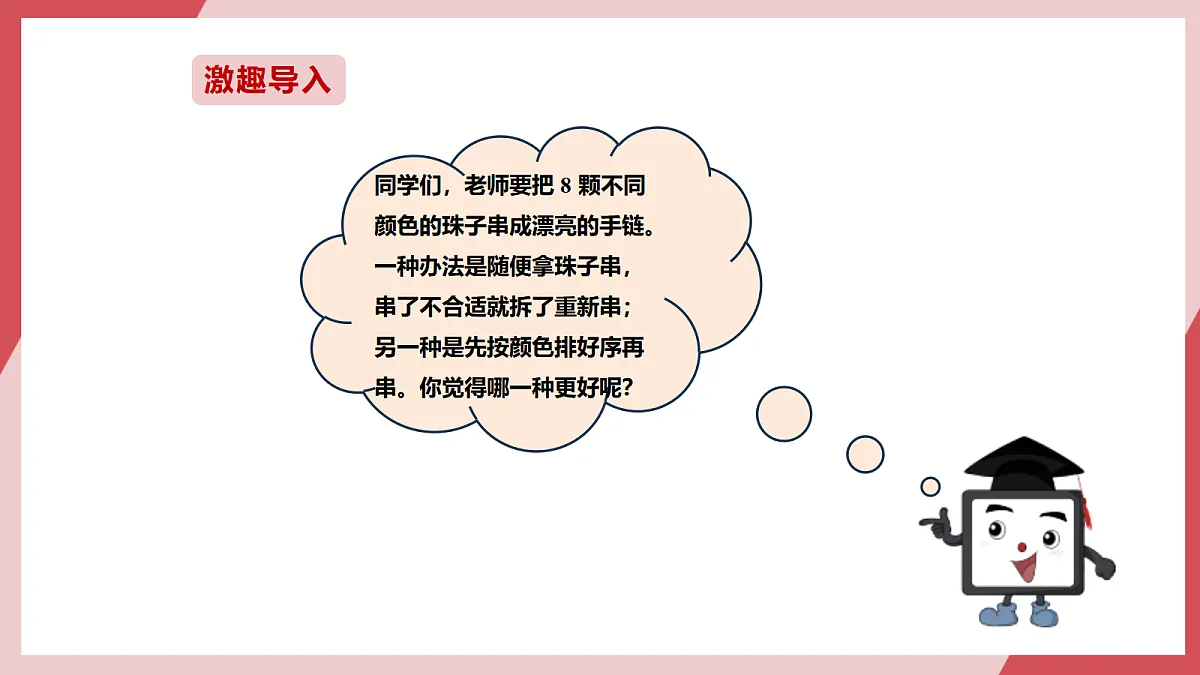 激趣导入

同学们，老师要把 8 颗不同颜色的珠子串成漂亮的手链。一种办法是随便拿珠子串，串了不合适就拆了重新串；另一种是先按颜色排好序再串。你觉得哪一种更好呢？